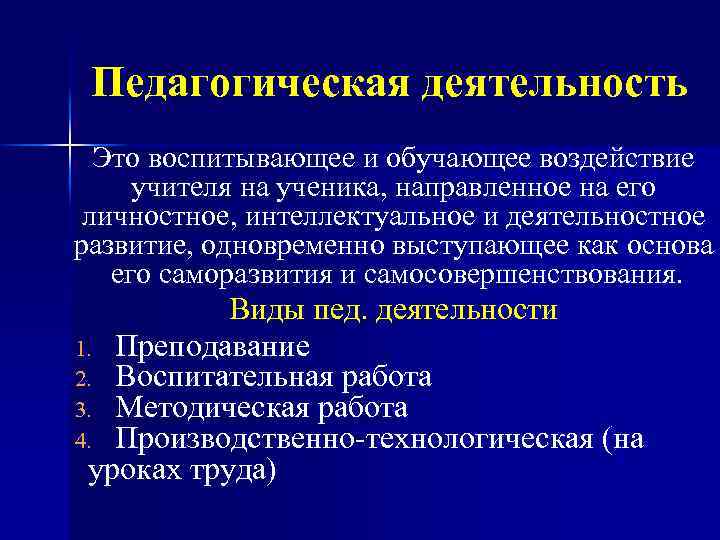 Педагогическая деятельность

Это воспитывающее и обучающее воздействие учителя на ученика, направленное на его личностное, интеллектуальное и деятельностное развитие, одновременно выступающее как основа его саморазвития и самосовершенствования.

Виды пед. деятельности

1. Преподавание
2. Воспитательная работа
3. Методическая работа
4. Производственно-технологическая (на уроках труда)